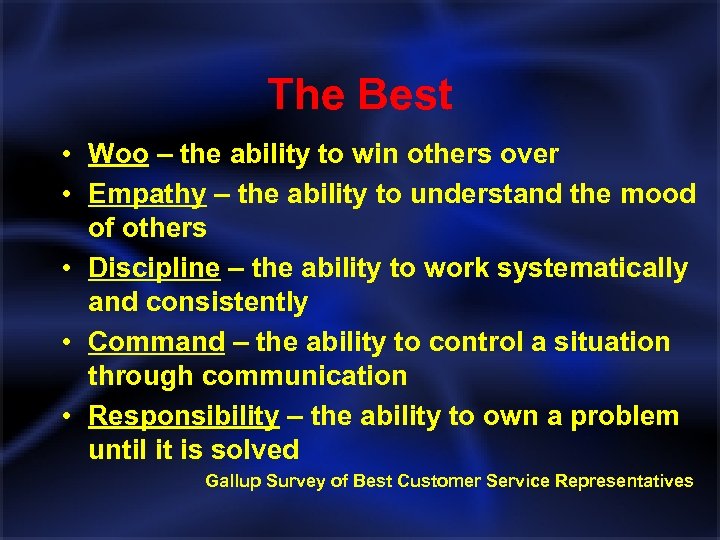 The Best

• Woo – the ability to win others over
• Empathy – the ability to understand the mood of others
• Discipline – the ability to work systematically and consistently
• Command – the ability to control a situation through communication
• Responsibility – the ability to own a problem until it is solved

Gallup Survey of Best Customer Service Representatives